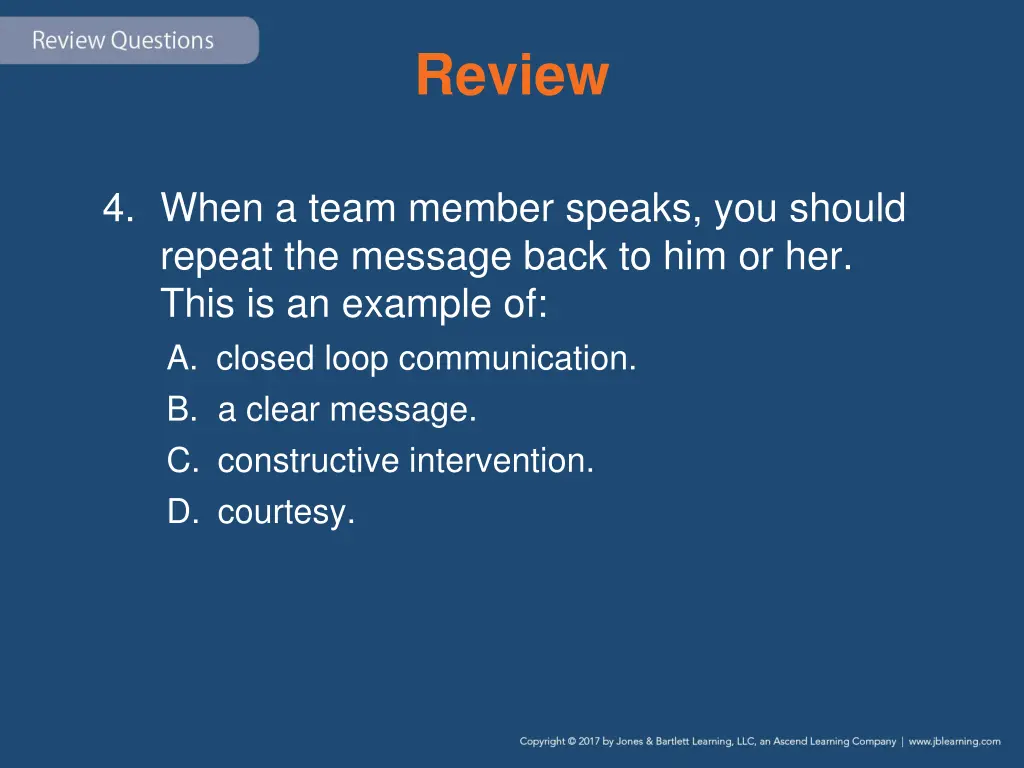 Review Questions

Review

4. When a team member speaks, you should repeat the message back to him or her. This is an example of:

A. closed loop communication.

B. a clear message.

C. constructive intervention.

D. courtesy.

Copyright © 2017 by Jones & Bartlett Learning, LLC, an Ascend Learning Company | www.jblearning.com